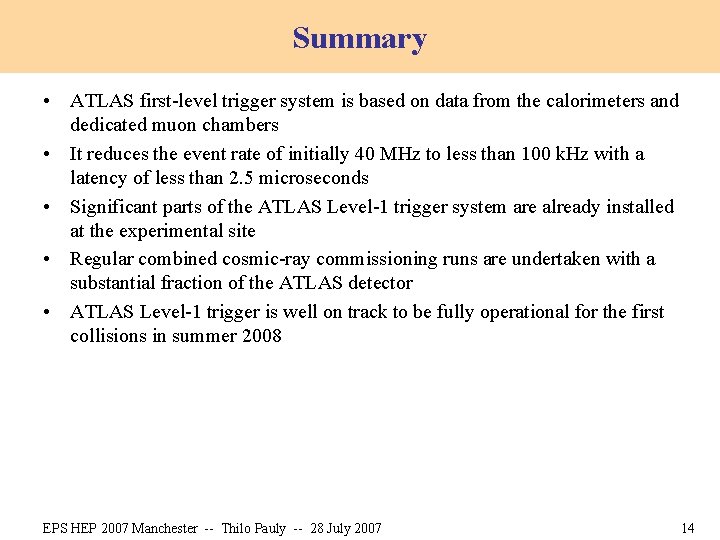 Summary

• ATLAS first-level trigger system is based on data from the calorimeters and dedicated muon chambers

• It reduces the event rate of initially 40 MHz to less than 100 kHz with a latency of less than 2.5 microseconds

• Significant parts of the ATLAS Level-1 trigger system are already installed at the experimental site

• Regular combined cosmic-ray commissioning runs are undertaken with a substantial fraction of the ATLAS detector

• ATLAS Level-1 trigger is well on track to be fully operational for the first collisions in summer 2008

EPS HEP 2007 Manchester -- Thilo Pauly -- 28 July 2007

14